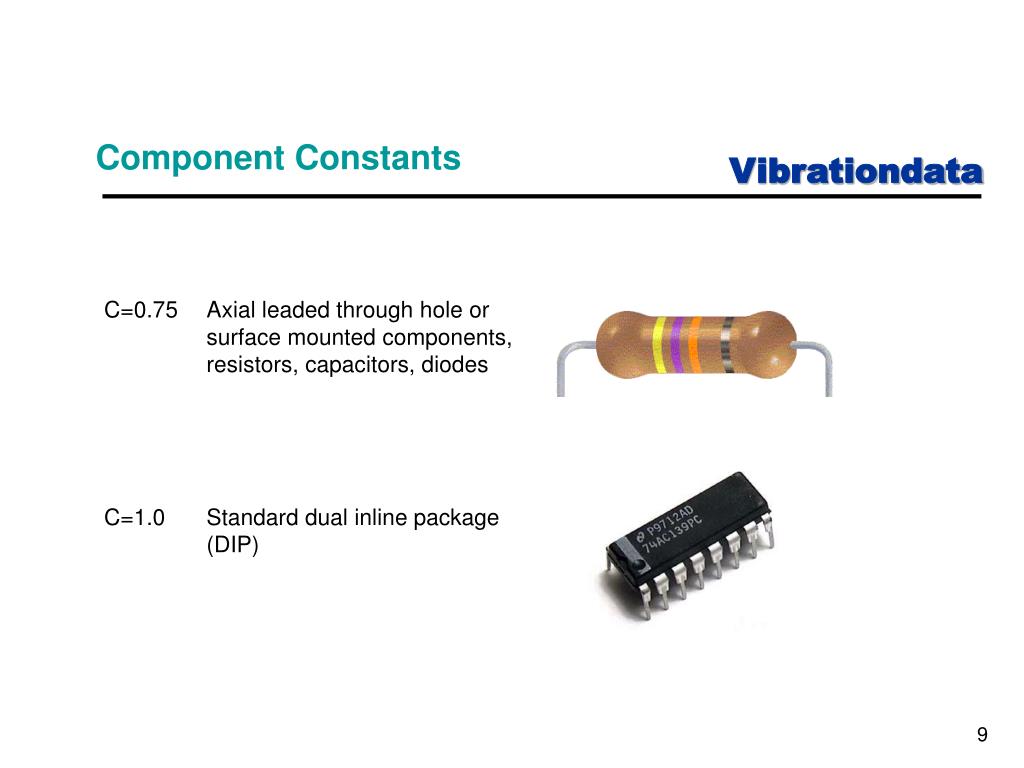 Component Constants

Vibrationdata

C=0.75 Axial leaded through hole or surface mounted components, resistors, capacitors, diodes

C=1.0 Standard dual inline package (DIP)

P9712AD
74AC139PC

9